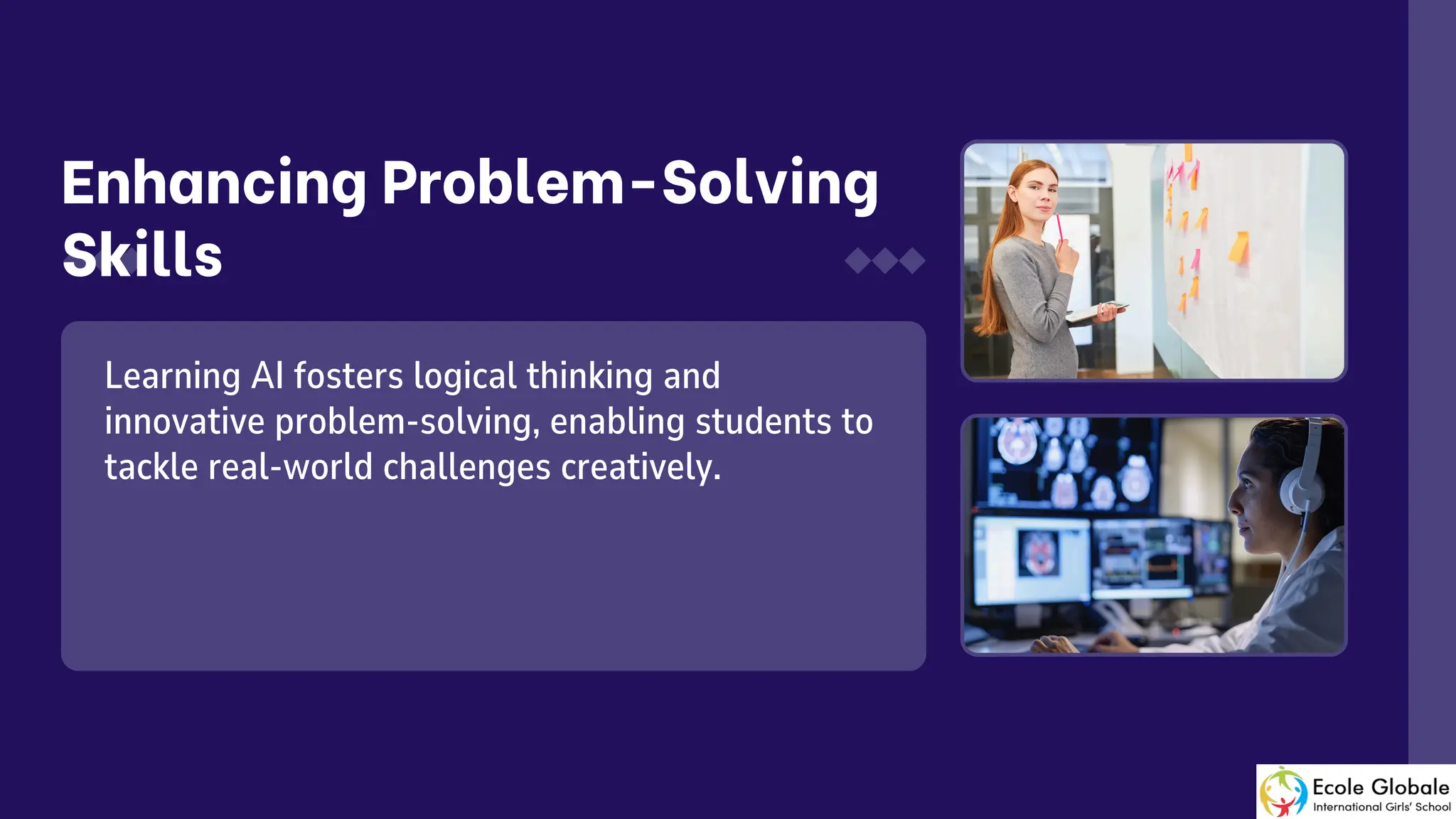 Enhancing Problem-Solving Skills

Learning AI fosters logical thinking and innovative problem-solving, enabling students to tackle real-world challenges creatively.

Ecole Globale
International Girls' School